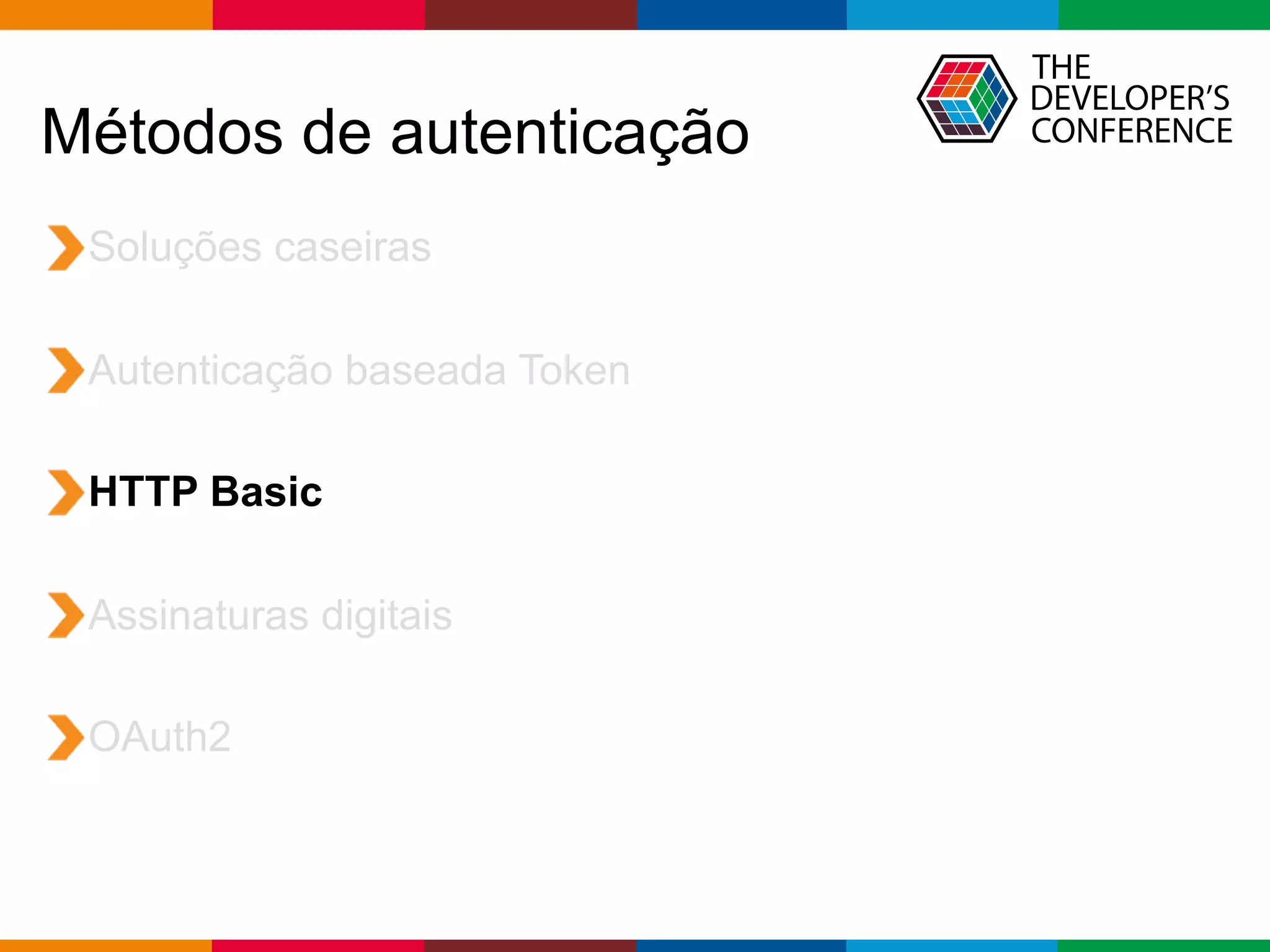 Métodos de autenticação

THE DEVELOPER'S CONFERENCE

Soluções caseiras

Autenticação baseada Token

HTTP Basic

Assinaturas digitais

OAuth2